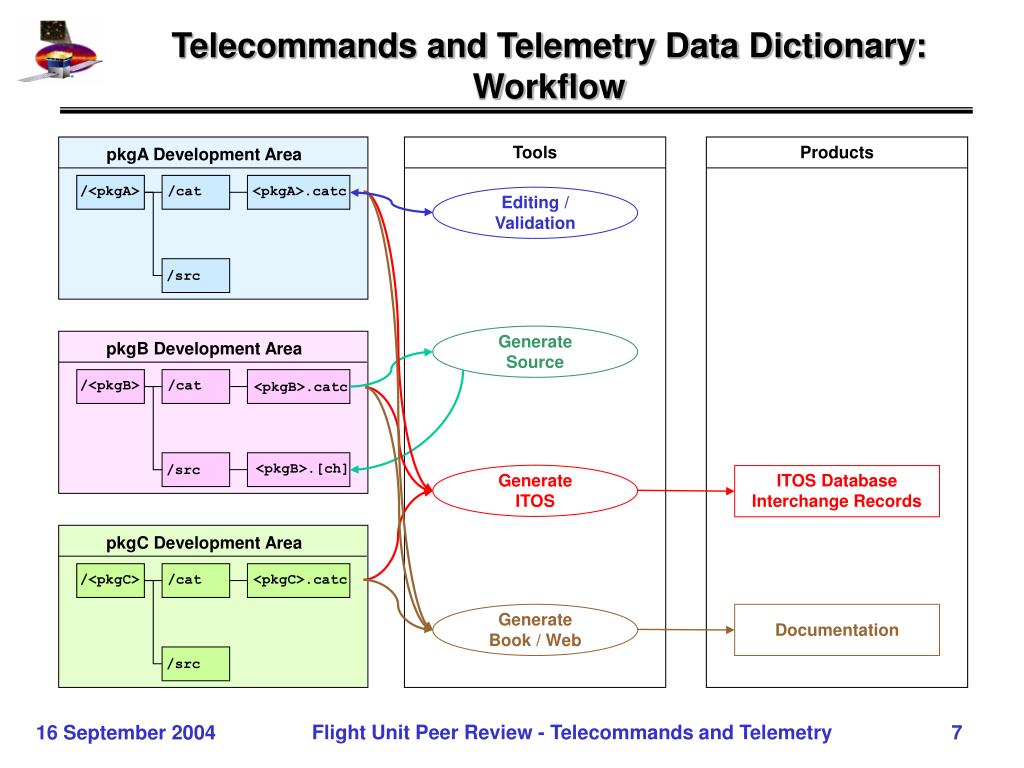 Telecommands and Telemetry Data Dictionary: Workflow

pkgA Development Area

/<pkgA>

/cat

<pkgA>.catc

/src

pkgB Development Area

/<pkgB>

/cat

<pkgB>.catc

/src

<pkgB>.[ch]

pkgC Development Area

/<pkgC>

/cat

<pkgC>.catc

/src

Tools

Editing / Validation

Generate Source

Generate ITOS

Generate Book / Web

Products

ITOS Database Interchange Records

Documentation

16 September 2004

Flight Unit Peer Review - Telecommands and Telemetry

7